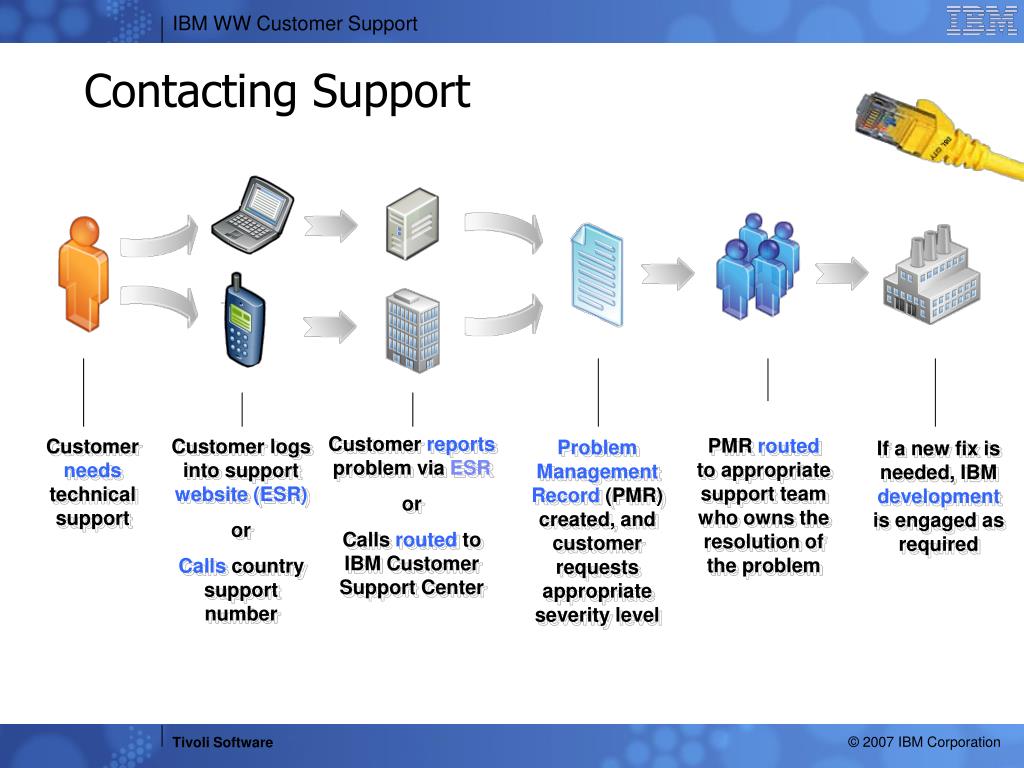 IBM WW Customer Support

IBM

Contacting Support

Customer needs technical support

Customer logs into support website (ESR)

or

Calls country support number

Customer reports problem via ESR

or

Calls routed to IBM Customer Support Center

Problem Management Record (PMR) created, and customer requests appropriate severity level

PMR routed to appropriate support team who owns the resolution of the problem

If a new fix is needed, IBM development is engaged as required

Tivoli Software

© 2007 IBM Corporation